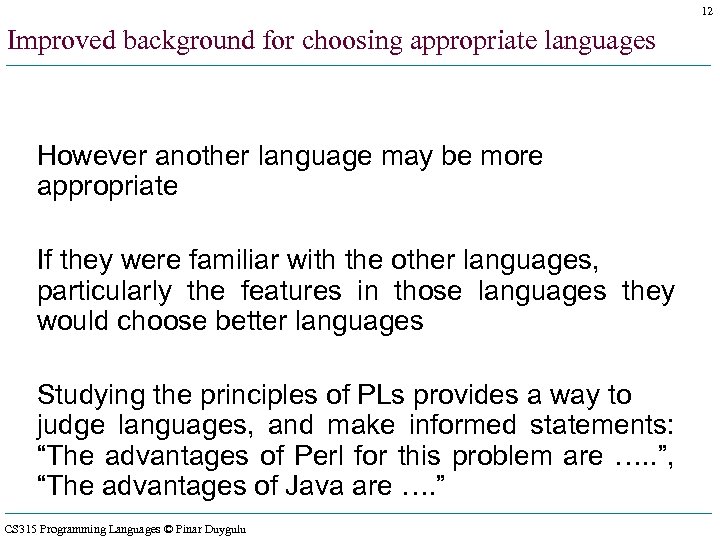 12

Improved background for choosing appropriate languages

However another language may be more appropriate

If they were familiar with the other languages, particularly the features in those languages they would choose better languages

Studying the principles of PLs provides a way to judge languages, and make informed statements: “The advantages of Perl for this problem are …..”, “The advantages of Java are ….”

CS315 Programming Languages © Pinar Duygulu